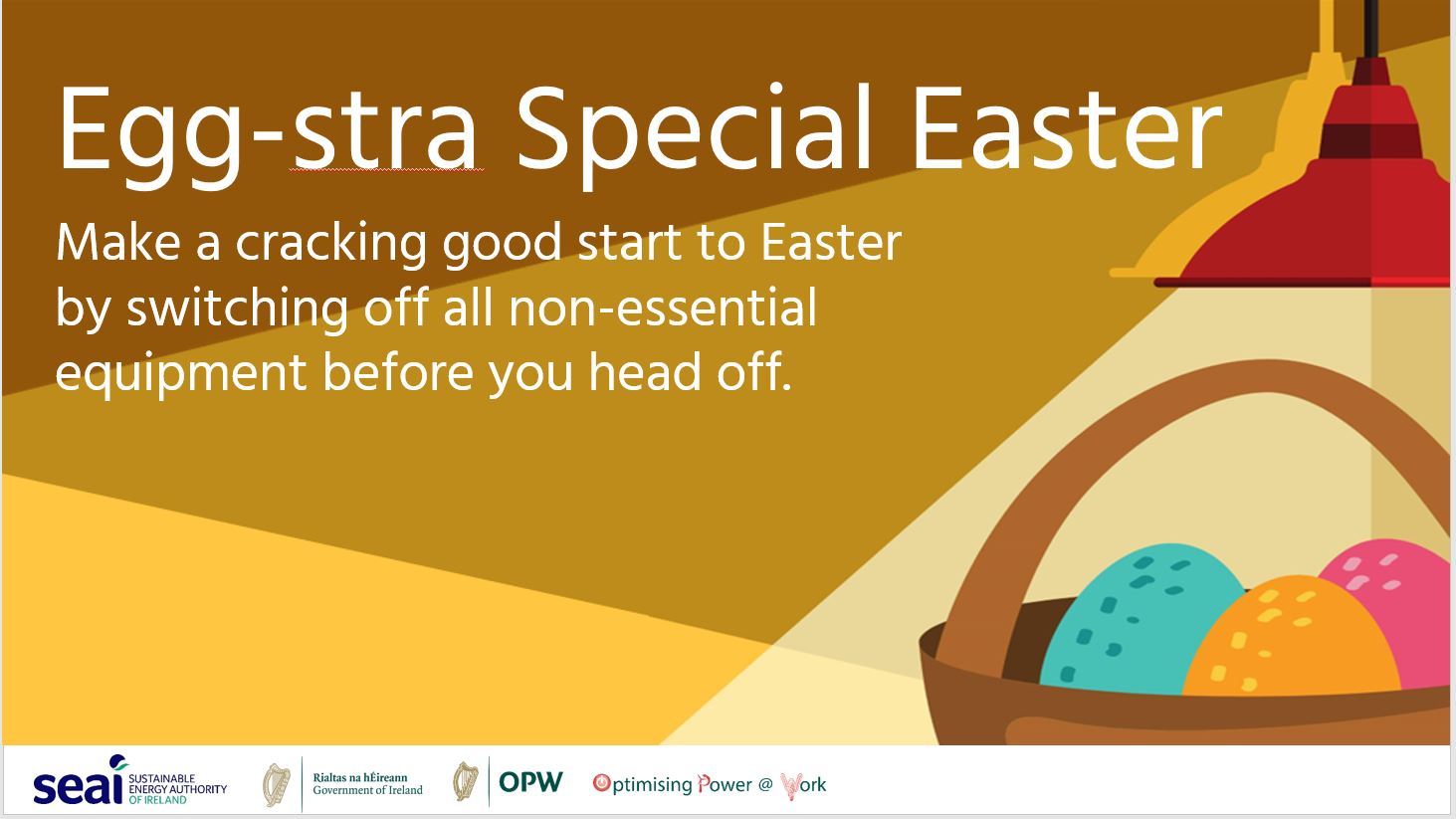 Egg-stra Special Easter

Make a cracking good start to Easter by switching off all non-essential equipment before you head off.

seai SUSTAINABLE ENERGY AUTHORITY OF IRELAND

Rialtas na hÉireann Government of Ireland

OPW

Optimising Power @ Work